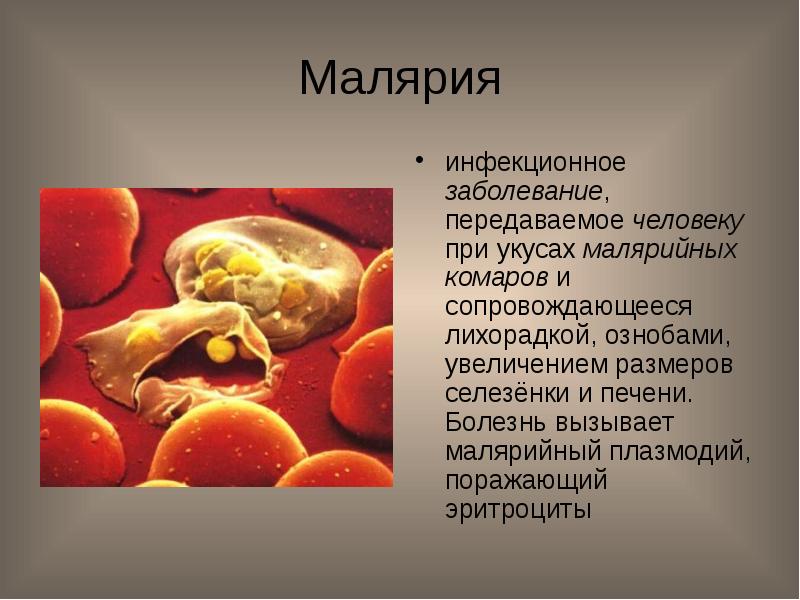 Малярия

• инфекционное заболевание, передаваемое человеку при укусах малярийных комаров и сопровождающееся лихорадкой, ознобами, увеличением размеров селезёнки и печени. Болезнь вызывает малярийный плазмодий, поражающий эритроциты